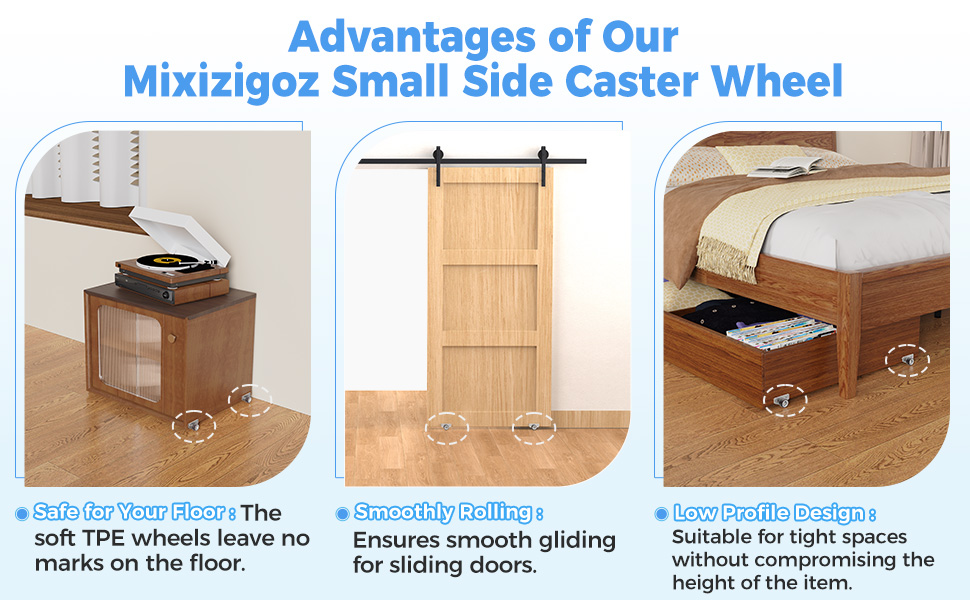 Advantages of Our Mixizigoz Small Side Caster Wheel

Safe for Your Floor : The soft TPE wheels leave no marks on the floor.

Smoothly Rolling : Ensures smooth gliding for sliding doors.

Low Profile Design : Suitable for tight spaces without compromising the height of the item.